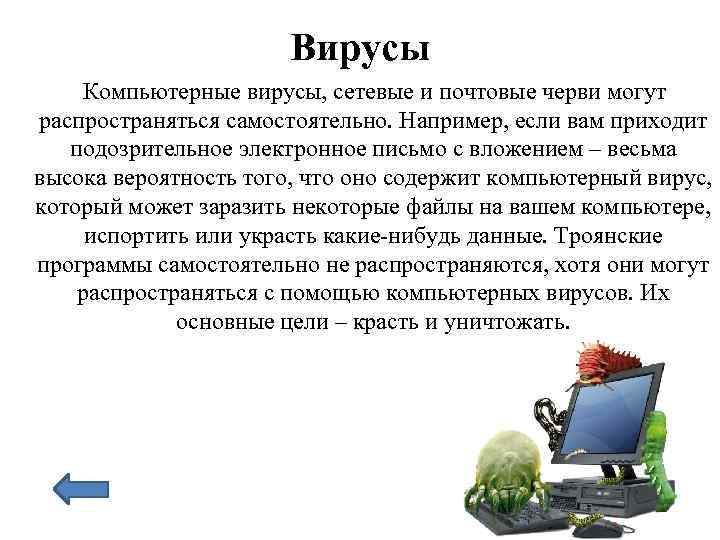 Вирусы

Компьютерные вирусы, сетевые и почтовые черви могут распространяться самостоятельно. Например, если вам приходит подозрительное электронное письмо с вложением – весьма высока вероятность того, что оно содержит компьютерный вирус, который может заразить некоторые файлы на вашем компьютере, испортить или украсть какие-нибудь данные. Троянские программы самостоятельно не распространяются, хотя они могут распространяться с помощью компьютерных вирусов. Их основные цели – красть и уничтожать.